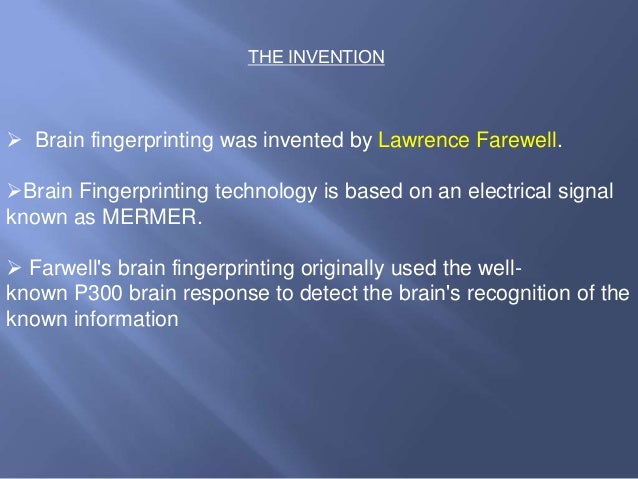 THE INVENTION

➢ Brain fingerprinting was invented by Lawrence Farewell.

➢Brain Fingerprinting technology is based on an electrical signal known as MERMER.

➢ Farwell's brain fingerprinting originally used the well-known P300 brain response to detect the brain's recognition of the known information